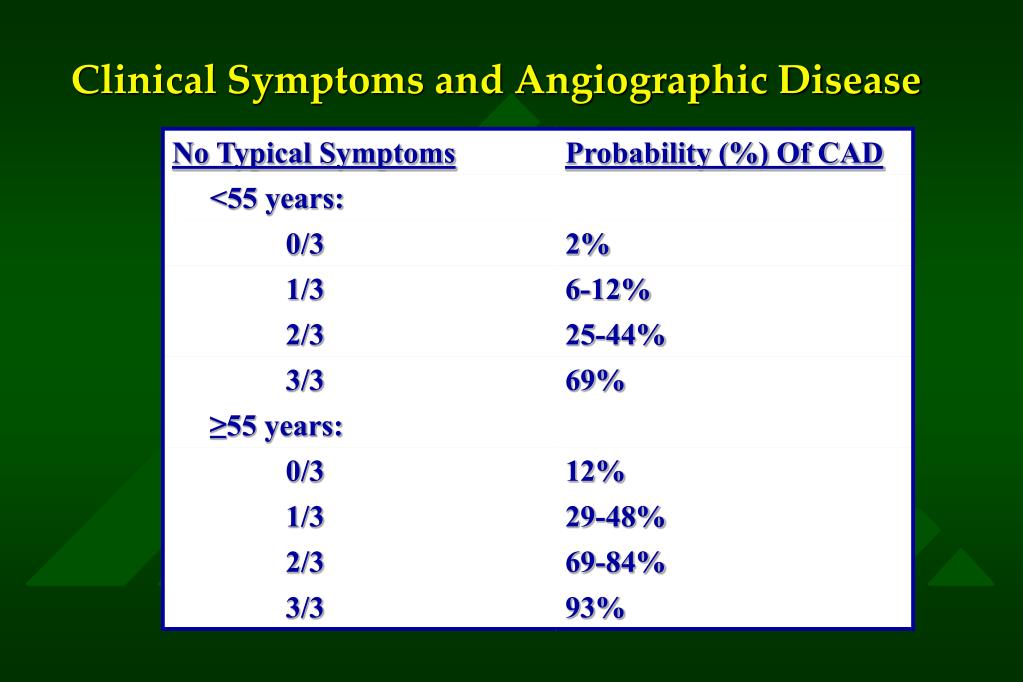 Clinical Symptoms and Angiographic Disease

| No Typical Symptoms | Probability (%) Of CAD |
|---|---|
| <55 years: | |
| 0/3 | 2% |
| 1/3 | 6-12% |
| 2/3 | 25-44% |
| 3/3 | 69% |
| ≥55 years: | |
| 0/3 | 12% |
| 1/3 | 29-48% |
| 2/3 | 69-84% |
| 3/3 | 93% |